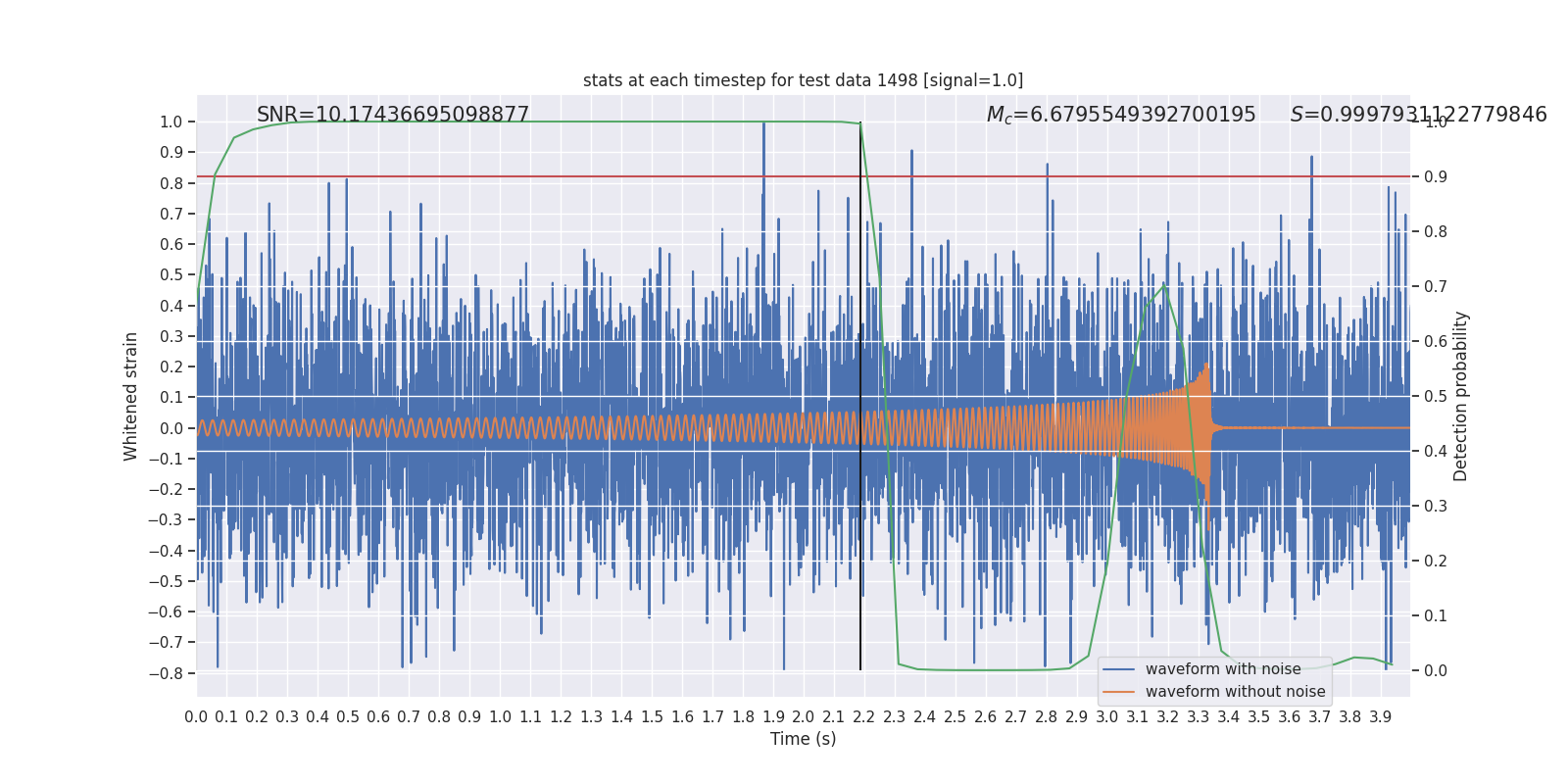 stats at each timestep for test data 1498 [signal=1.0]

SNR=10.17436695098877

$M_c$=6.6795549392700195

$S$=0.9997931122779846

Whitened strain

1.0
0.9
0.8
0.7
0.6
0.5
0.4
0.3
0.2
0.1
0.0
−0.1
−0.2
−0.3
−0.4
−0.5
−0.6
−0.7
−0.8

Detection probability

1.0
0.9
0.8
0.7
0.6
0.5
0.4
0.3
0.2
0.1
0.0

waveform with noise
waveform without noise

0.0 0.1 0.2 0.3 0.4 0.5 0.6 0.7 0.8 0.9 1.0 1.1 1.2 1.3 1.4 1.5 1.6 1.7 1.8 1.9 2.0 2.1 2.2 2.3 2.4 2.5 2.6 2.7 2.8 2.9 3.0 3.1 3.2 3.3 3.4 3.5 3.6 3.7 3.8 3.9

Time (s)